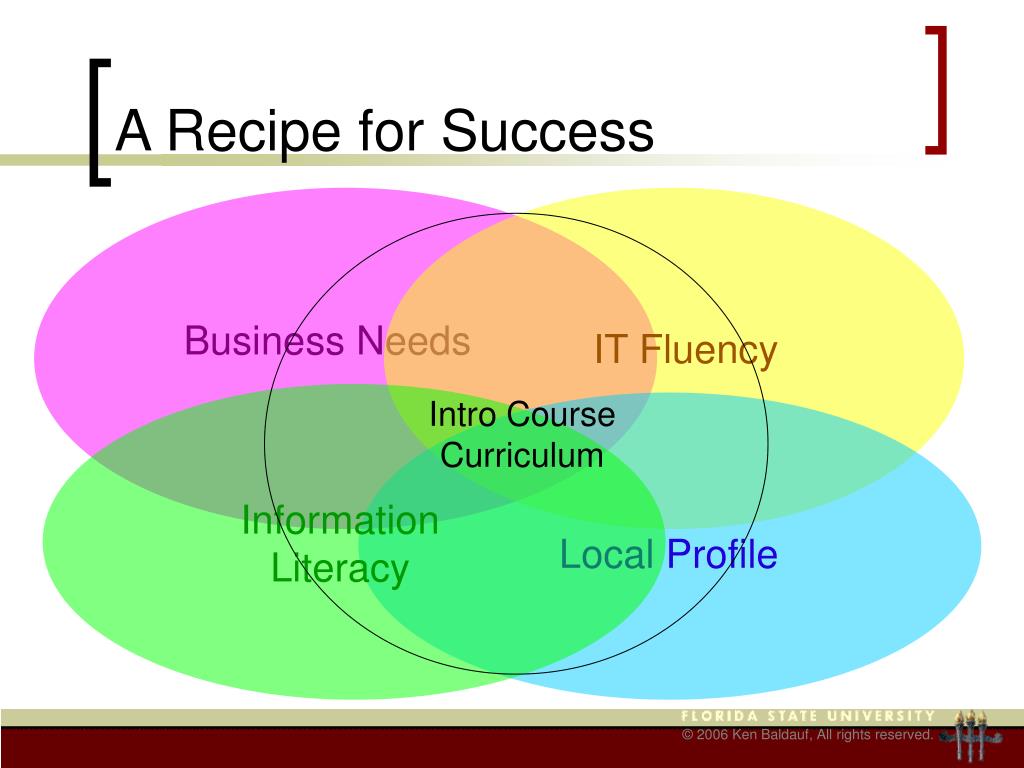 A Recipe for Success

Business Needs

IT Fluency

Intro Course Curriculum

Information Literacy

Local Profile

FLORIDA STATE UNIVERSITY

© 2006 Ken Baldauf, All rights reserved.